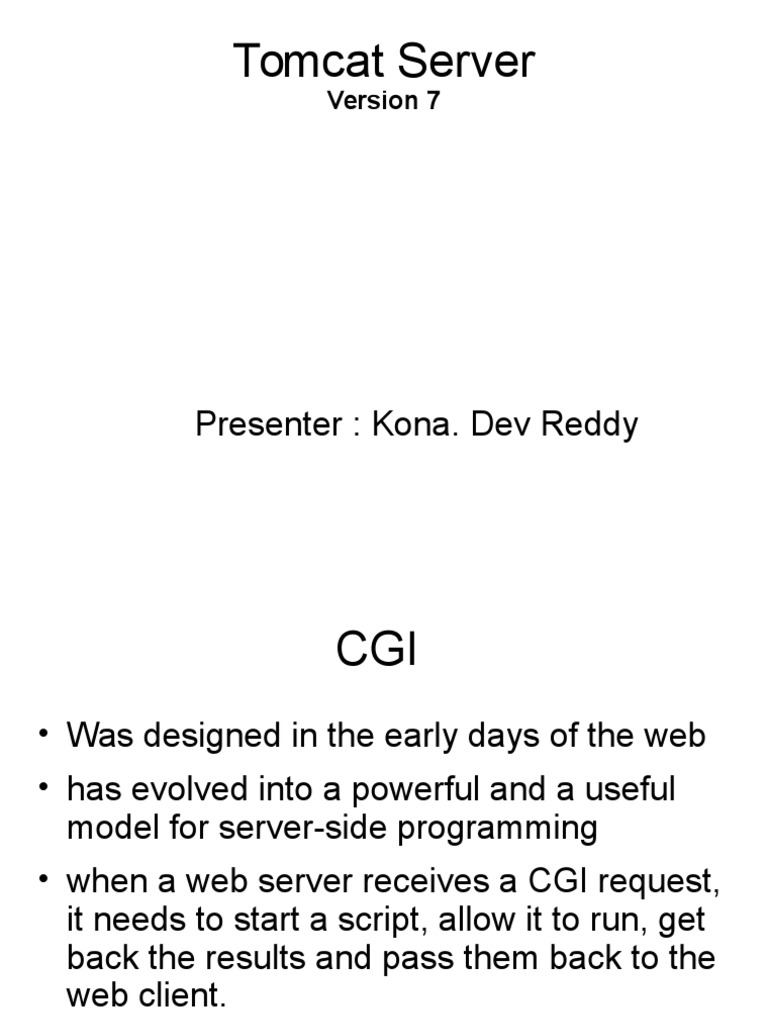 Tomcat Server
Version 7

Presenter : Kona. Dev Reddy

CGI

• Was designed in the early days of the web
• has evolved into a powerful and a useful model for server-side programming
• when a web server receives a CGI request, it needs to start a script, allow it to run, get back the results and pass them back to the web client.